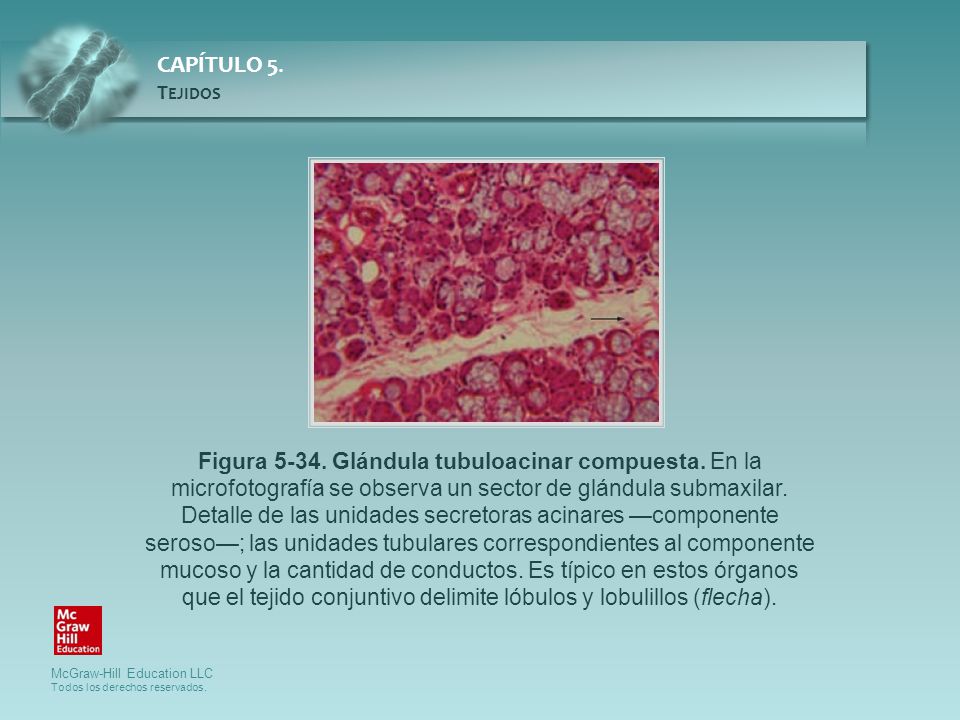 CAPÍTULO 5.
TEJIDOS

Figura 5-34. Glándula tubuloacinar compuesta. En la microfotografía se observa un sector de glándula submaxilar. Detalle de las unidades secretoras acinares —componente seroso—; las unidades tubulares correspondientes al componente mucoso y la cantidad de conductos. Es típico en estos órganos que el tejido conjuntivo delimite lóbulos y lobulillos (flecha).

Mc Graw Hill Education

McGraw-Hill Education LLC
Todos los derechos reservados.